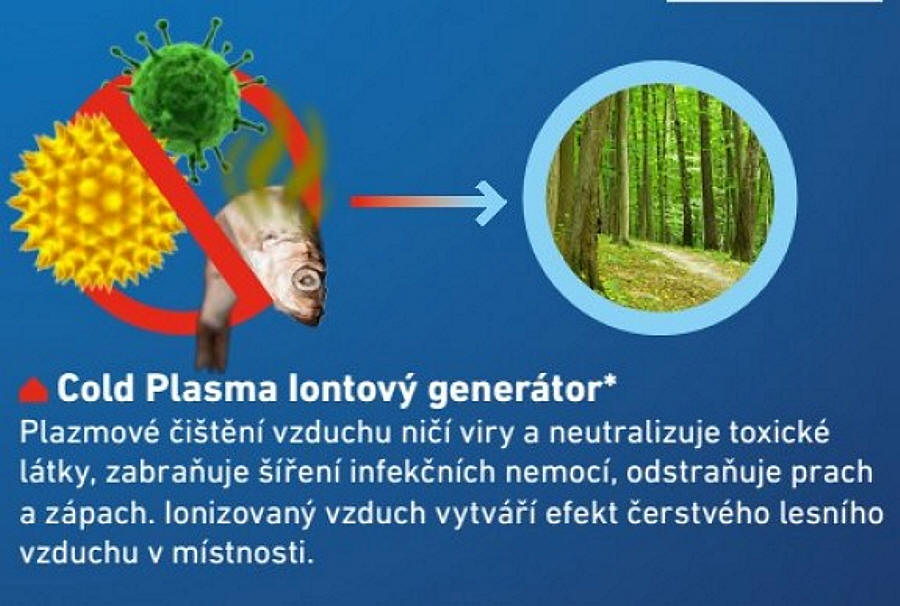 Cold Plasma Iontový generátor*

Plazmové čištění vzduchu ničí viry a neutralizuje toxické látky, zabraňuje šíření infekčních nemocí, odstraňuje prach a zápach. Ionizovaný vzduch vytváří efekt čerstvého lesního vzduchu v místnosti.